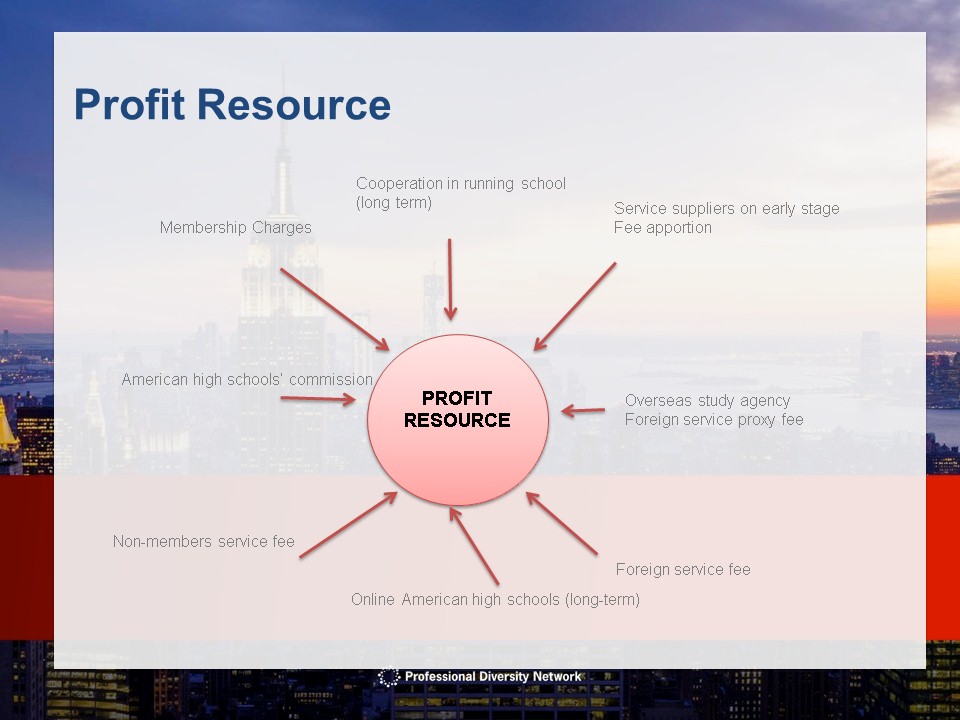 Profit Resource

Cooperation in running school (long term)

Membership Charges

Service suppliers on early stage Fee apportion

American high schools' commission

PROFIT RESOURCE

Overseas study agency Foreign service proxy fee

Non-members service fee

Foreign service fee

Online American high schools (long-term)

Professional Diversity Network